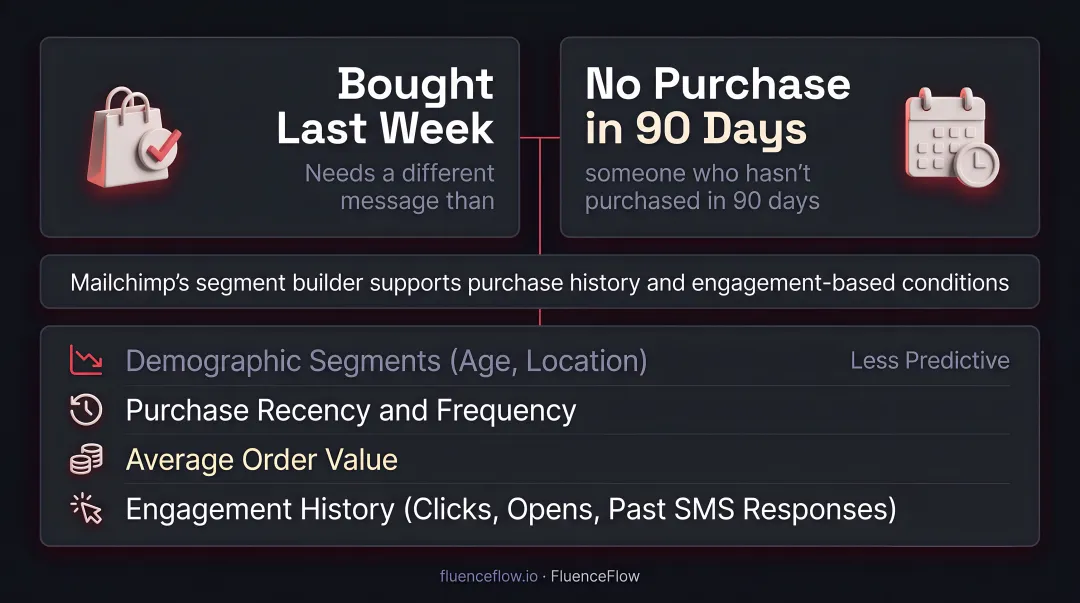 Bought Last Week

Needs a different message than

No Purchase in 90 Days

someone who hasn't purchased in 90 days

Mailchimp's segment builder supports purchase history and engagement-based conditions

Demographic Segments (Age, Location)

Less Predictive

Purchase Recency and Frequency

Average Order Value

Engagement History (Clicks, Opens, Past SMS Responses)

fluenceflow.io · FluenceFlow